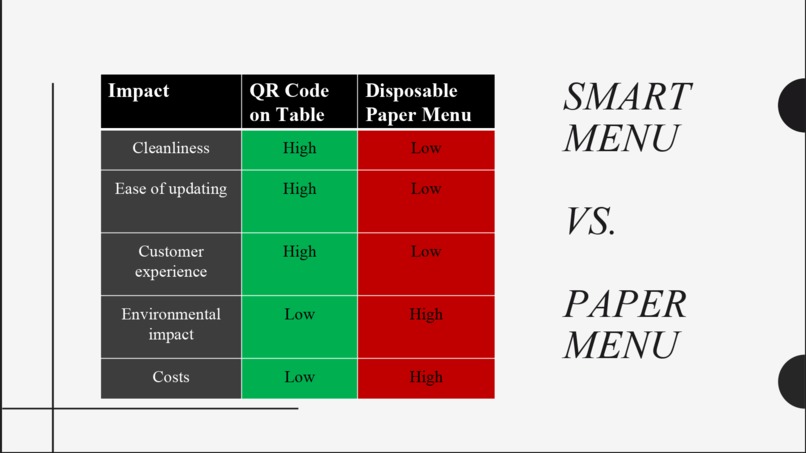 | Impact | QR Code on Table | Disposable Paper Menu |
|---|---|---|
| Cleanliness | High | Low |
| Ease of updating | High | Low |
| Customer experience | High | Low |
| Environmental impact | Low | High |
| Costs | Low | High |

SMART MENU

VS.

PAPER MENU